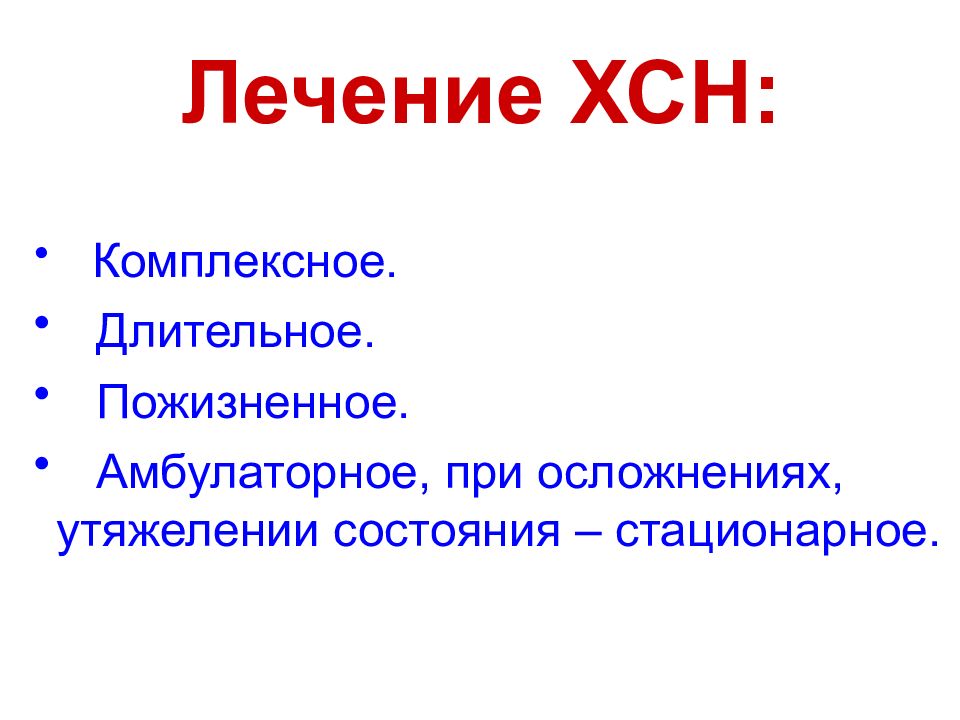 Лечение ХСН:

• Комплексное.
• Длительное.
• Пожизненное.
• Амбулаторное, при осложнениях, утяжелении состояния – стационарное.